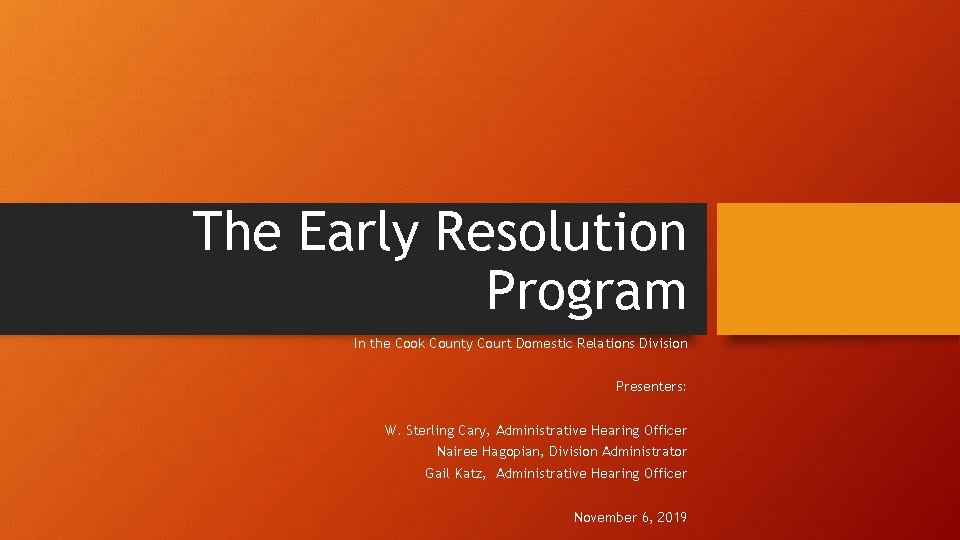 The Early Resolution Program

In the Cook County Court Domestic Relations Division

Presenters:

W. Sterling Cary, Administrative Hearing Officer
Nairee Hagopian, Division Administrator
Gail Katz, Administrative Hearing Officer

November 6, 2019